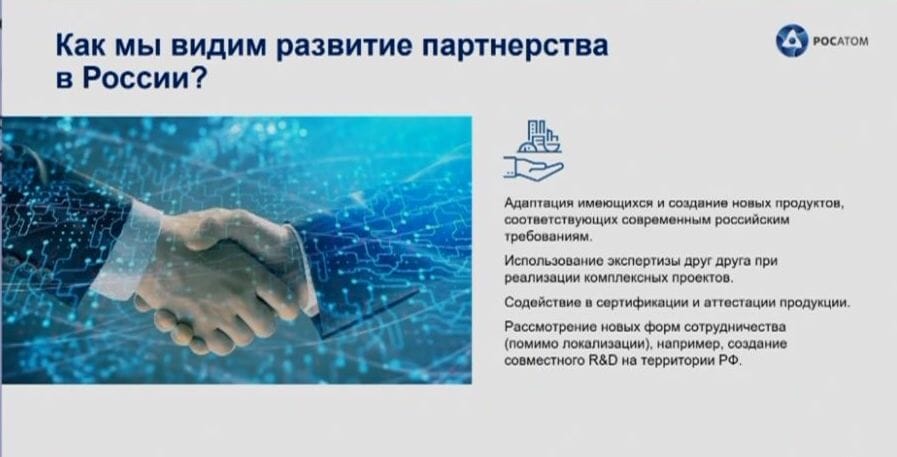 Как мы видим развитие партнерства в России?

РОСАТОМ

Адаптация имеющихся и создание новых продуктов, соответствующих современным российским требованиям.

Использование экспертизы друг друга при реализации комплексных проектов.

Содействие в сертификации и аттестации продукции.

Рассмотрение новых форм сотрудничества (помимо локализации), например, создание совместного R&D на территории РФ.